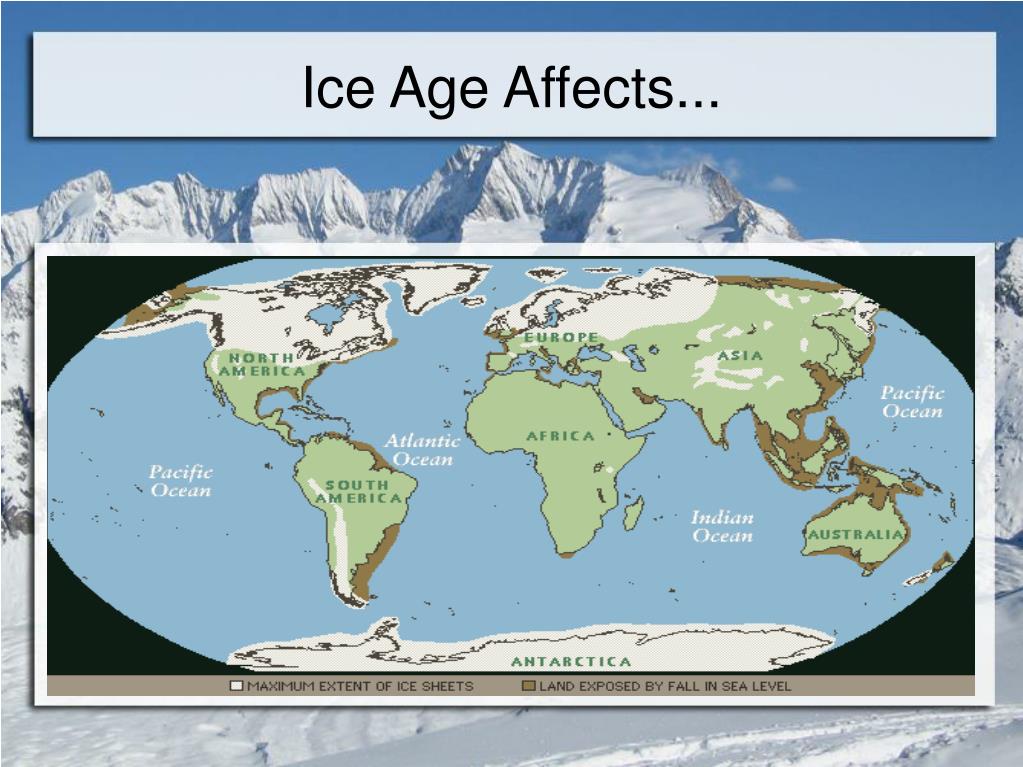 Ice Age Affects...

NORTH AMERICA

EUROPE

ASIA

Pacific Ocean

Atlantic Ocean

AFRICA

Pacific Ocean

SOUTH AMERICA

Indian Ocean

AUSTRALIA

ANTARCTICA

MAXIMUM EXTENT OF ICE SHEETS

LAND EXPOSED BY FALL IN SEA LEVEL